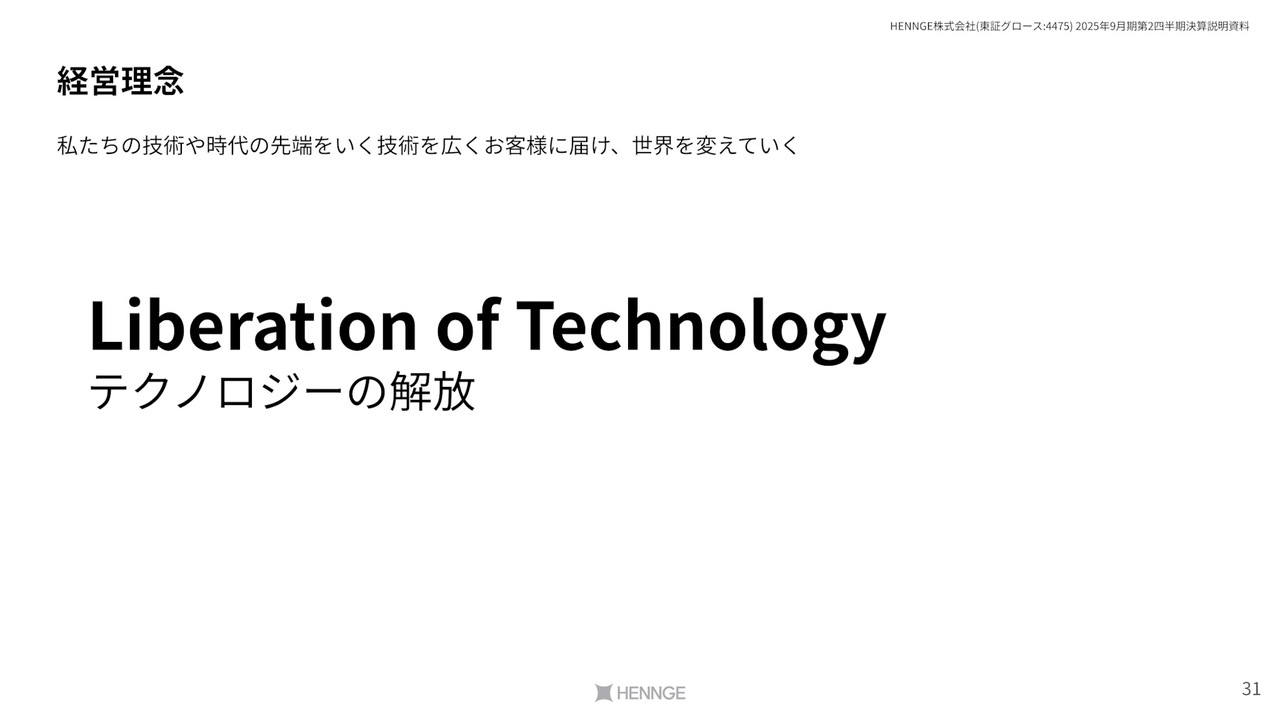 HENNGE株式会社(東証グロース:4475) 2025年9月期第2四半期決算説明資料

経営理念

私たちの技術や時代の先端をいく技術を広くお客様に届け、世界を変えていく

Liberation of Technology
テクノロジーの解放

HENNGE

31